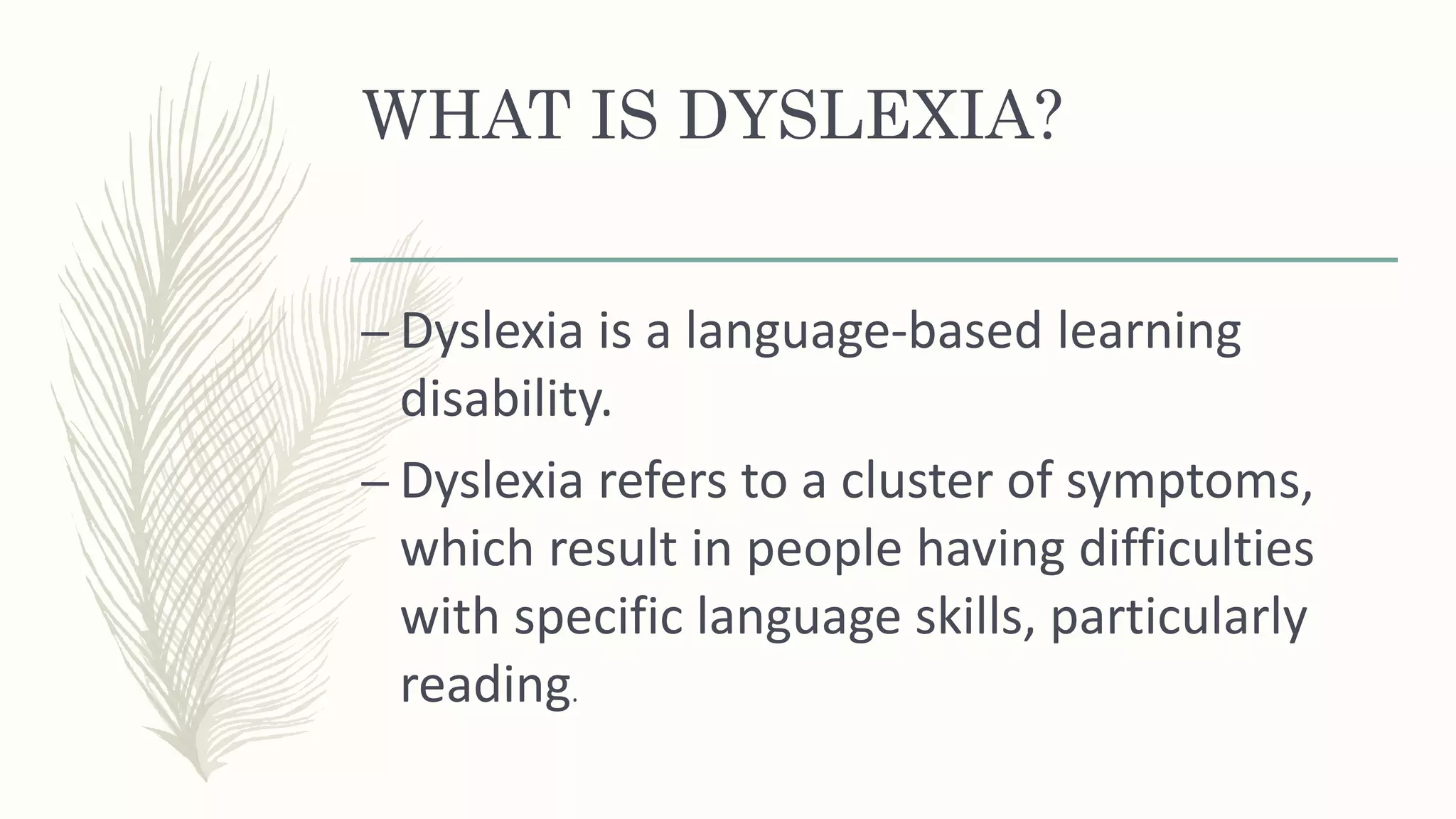 WHAT IS DYSLEXIA?

– Dyslexia is a language-based learning disability.

– Dyslexia refers to a cluster of symptoms, which result in people having difficulties with specific language skills, particularly reading.